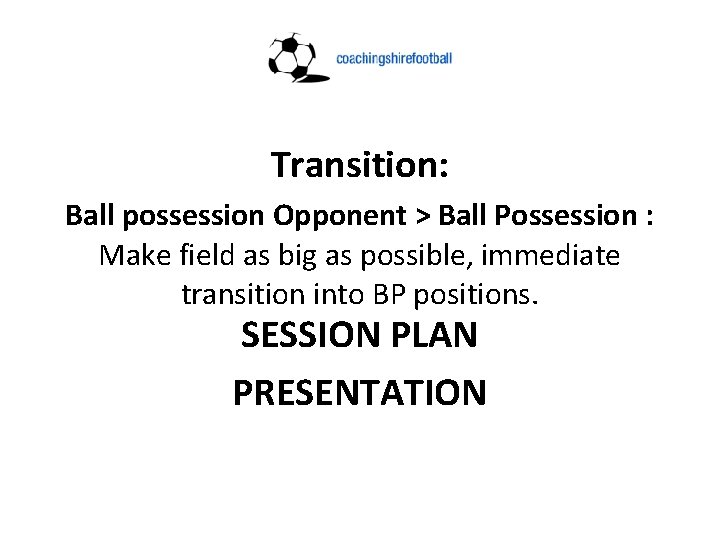 coachingshirefootball

Transition:

Ball possession Opponent > Ball Possession : Make field as big as possible, immediate transition into BP positions.

SESSION PLAN

PRESENTATION